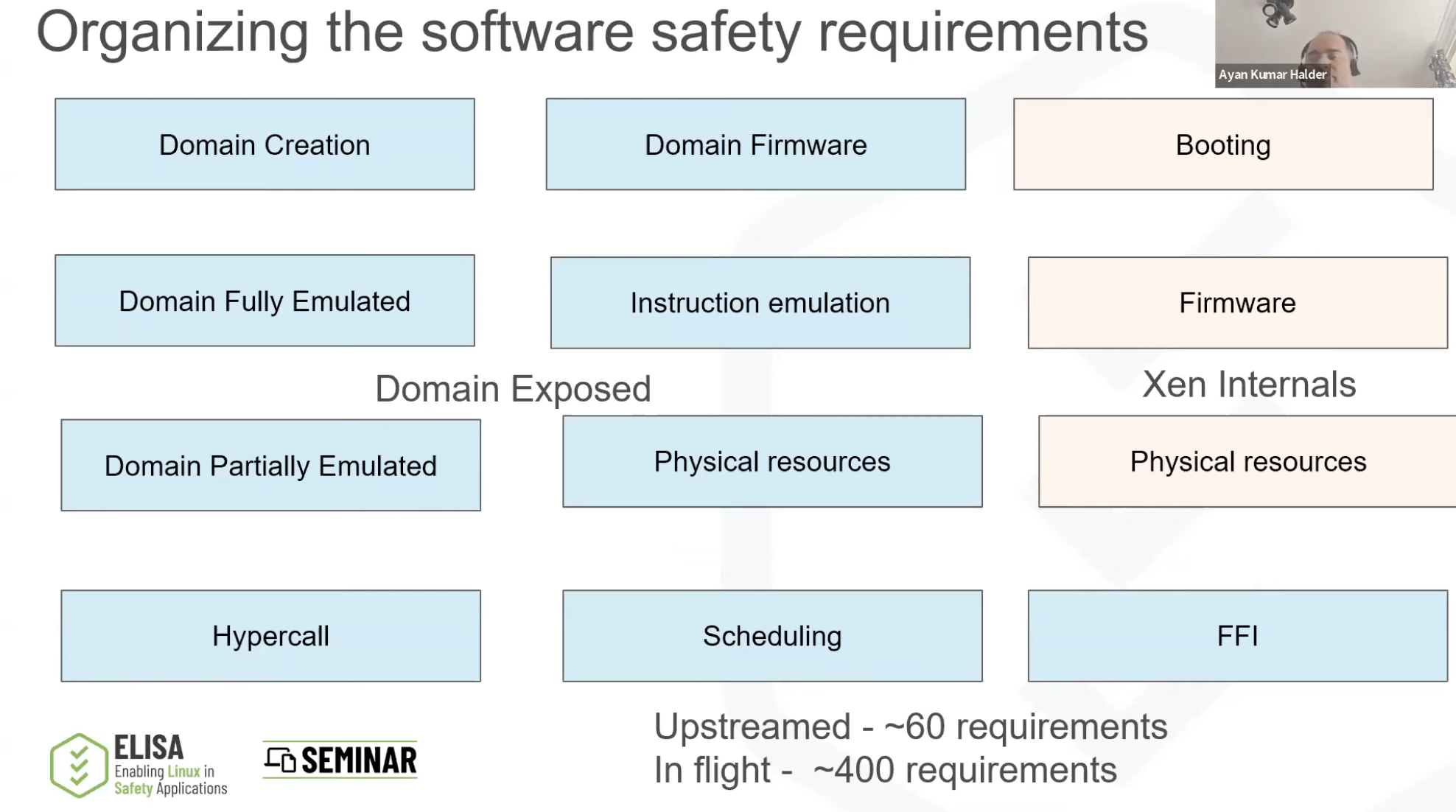 Organizing the software safety requirements

Ayan Kumar Halder

Domain Creation

Domain Firmware

Booting

Domain Fully Emulated

Instruction emulation

Firmware

Domain Exposed

Xen Internals

Domain Partially Emulated

Physical resources

Physical resources

Hypercall

Scheduling

FFI

ELISA
Enabling Linux in Safety Applications

SEMINAR

Upstreamed - ~60 requirements
In flight - ~400 requirements